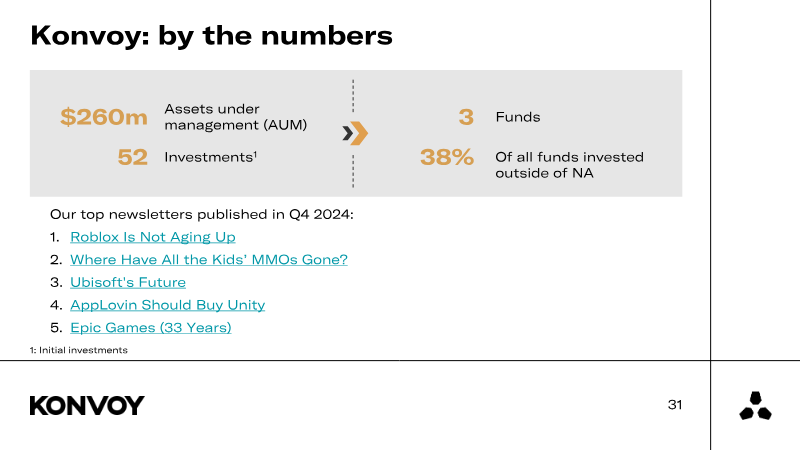 Konvoy: by the numbers

$260m Assets under management (AUM)

52 Investments$^{1}$

3 Funds

38% Of all funds invested outside of NA

Our top newsletters published in Q4 2024:

1. Roblox Is Not Aging Up
2. Where Have All the Kids' MMOs Gone?
3. Ubisoft's Future
4. AppLovin Should Buy Unity
5. Epic Games (33 Years)

1: Initial investments

KONVOY

31